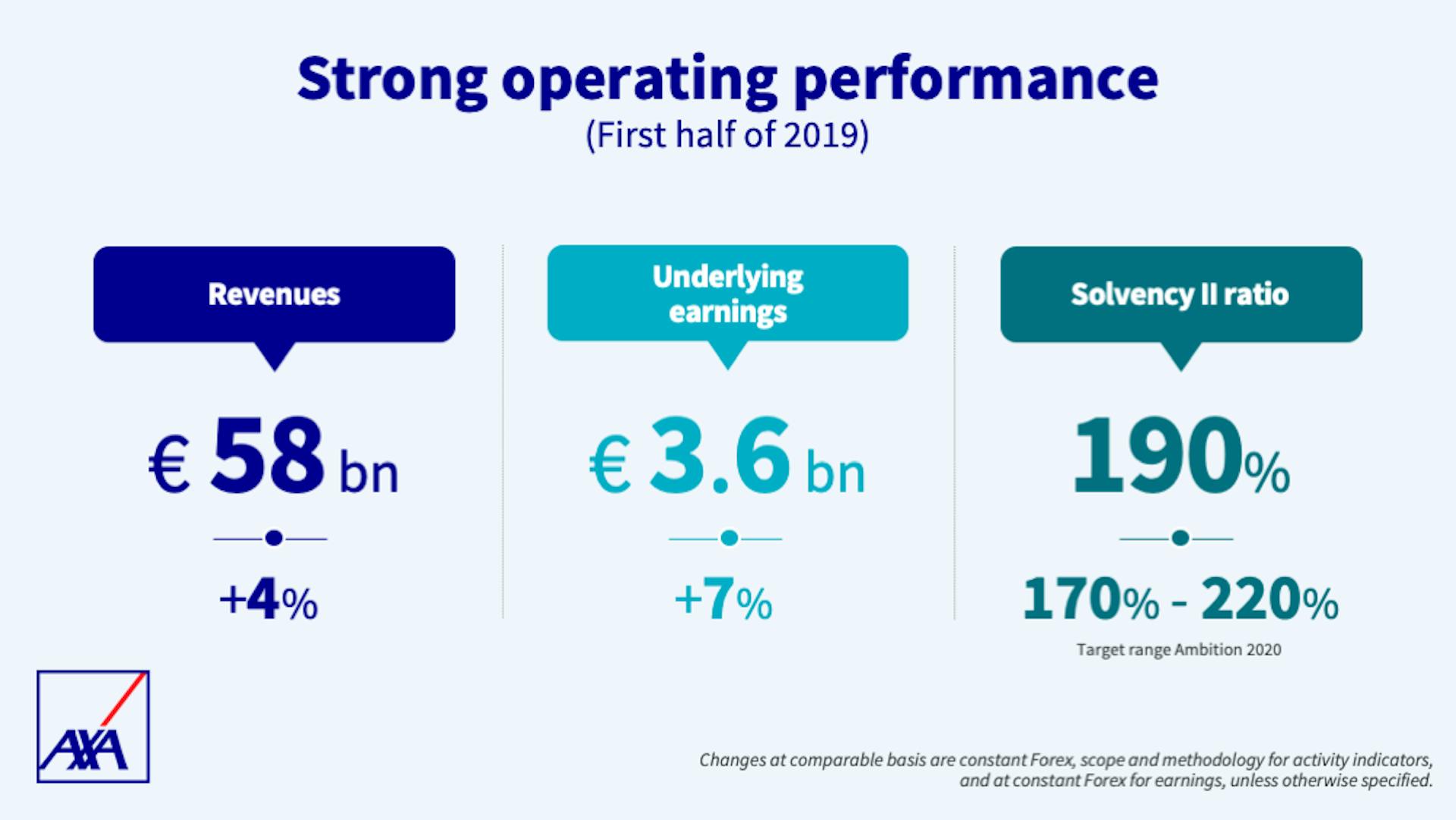 Strong operating performance
(First half of 2019)

Revenues

€ 58 bn

+4%

Underlying earnings

€ 3.6 bn

+7%

Solvency II ratio

190%

170% - 220%

Target range Ambition 2020

AXA

Changes at comparable basis are constant Forex, scope and methodology for activity indicators, and at constant Forex for earnings, unless otherwise specified.